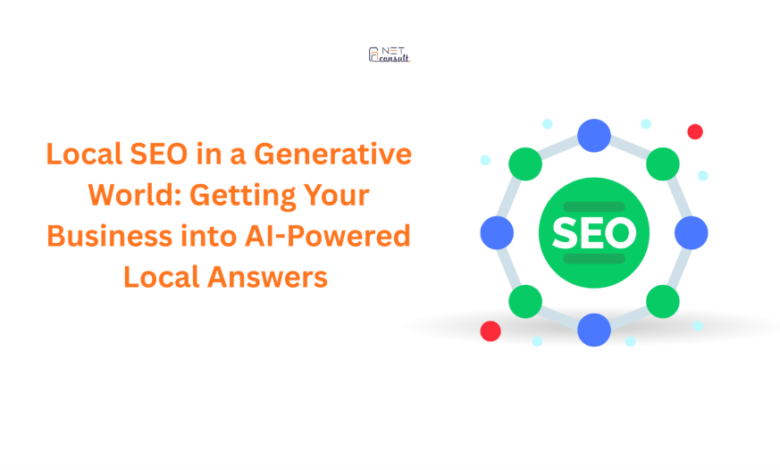 NET consult

Local SEO in a Generative World: Getting Your Business into AI-Powered Local Answers

SEO